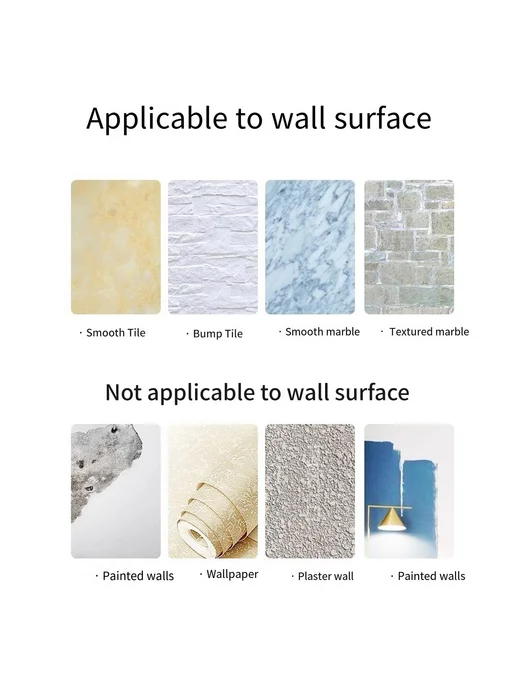 Applicable to wall surface

· Smooth Tile

· Bump Tile

· Smooth marble

· Textured marble

Not applicable to wall surface

· Painted walls

· Wallpaper

· Plaster wall

· Painted walls